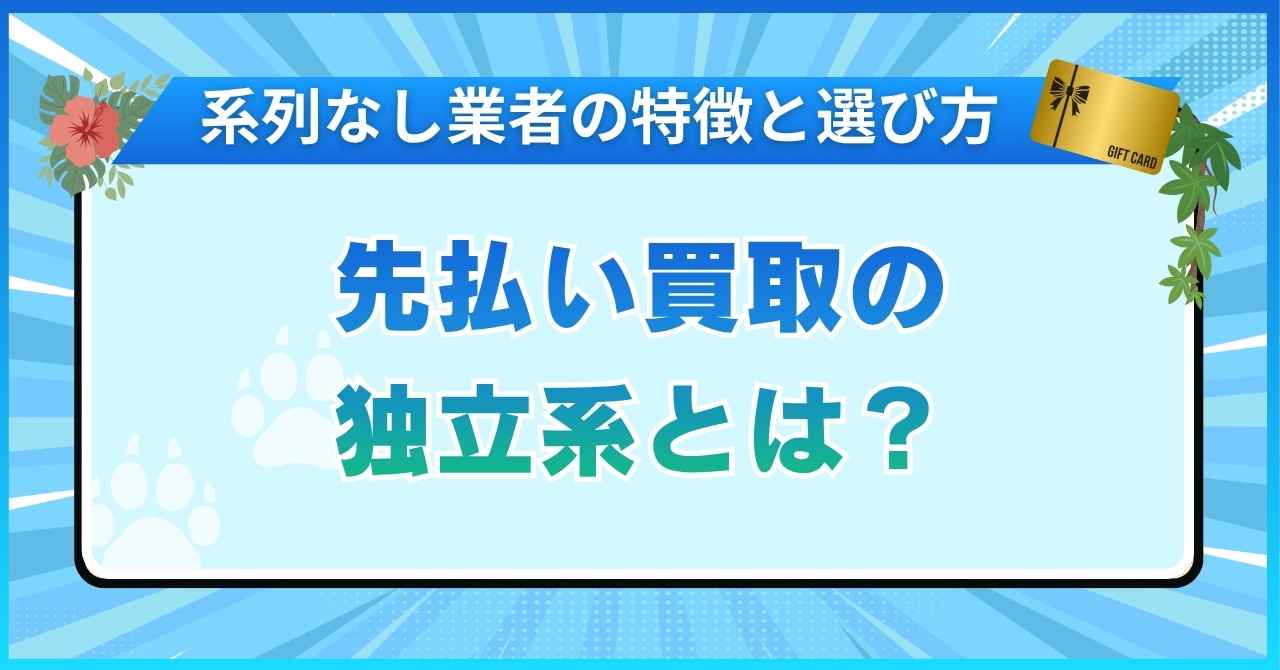 系列なし業者の特徴と選び方

GIFT CARD

先払い買取の
独立系とは？